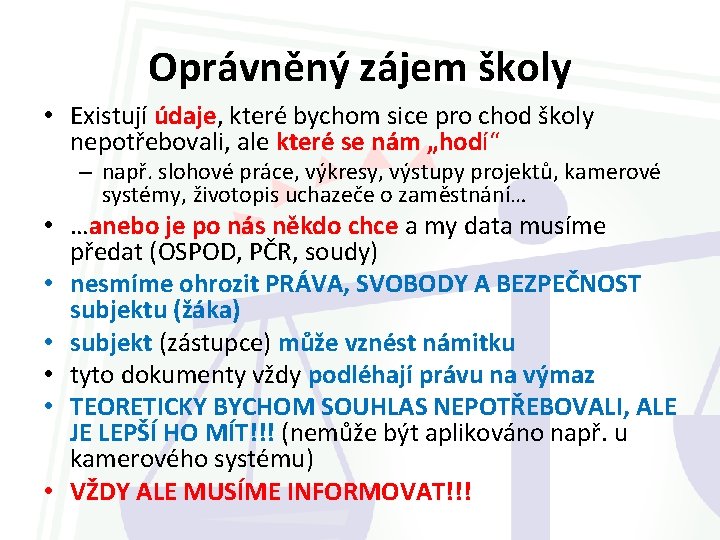 Oprávněný zájem školy

• Existují údaje, které bychom sice pro chod školy nepotřebovali, ale které se nám „hodí“
– např. slohové práce, výkresy, výstupy projektů, kamerové systémy, životopis uchazeče o zaměstnání…
• …anebo je po nás někdo chce a my data musíme předat (OSPOD, PČR, soudy)
• nesmíme ohrozit PRÁVA, SVOBODY A BEZPEČNOST subjektu (žáka)
• subjekt (zástupce) může vznést námitku
• tyto dokumenty vždy podléhají právu na výmaz
• TEORETICKY BYCHOM SOUHLAS NEPOTŘEBOVALI, ALE JE LEPŠÍ HO MÍT!!! (nemůže být aplikováno např. u kamerového systému)
• VŽDY ALE MUSÍME INFORMOVAT!!!